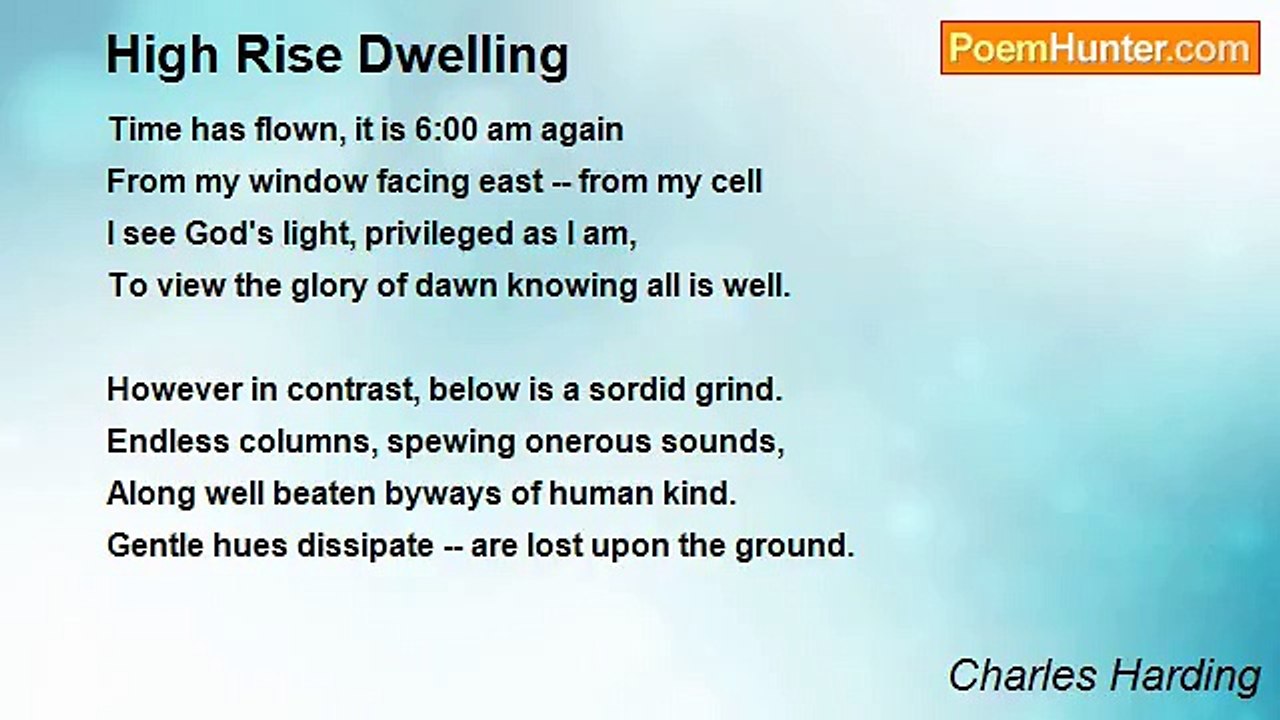 High Rise Dwelling

PoemHunter.com

Time has flown, it is 6:00 am again
From my window facing east -- from my cell
I see God's light, privileged as I am,
To view the glory of dawn knowing all is well.

However in contrast, below is a sordid grind.
Endless columns, spewing onerous sounds,
Along well beaten byways of human kind.
Gentle hues dissipate -- are lost upon the ground.

Charles Harding